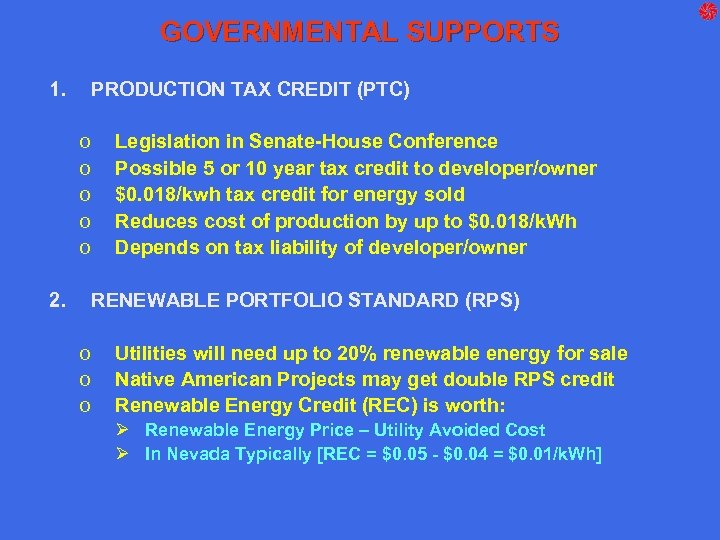 GOVERNMENTAL SUPPORTS

1. PRODUCTION TAX CREDIT (PTC)

o Legislation in Senate-House Conference
o Possible 5 or 10 year tax credit to developer/owner
o \$0.018/kwh tax credit for energy sold
o Reduces cost of production by up to \$0.018/kWh
o Depends on tax liability of developer/owner

2. RENEWABLE PORTFOLIO STANDARD (RPS)

o Utilities will need up to 20% renewable energy for sale
o Native American Projects may get double RPS credit
o Renewable Energy Credit (REC) is worth:
➢ Renewable Energy Price – Utility Avoided Cost
➢ In Nevada Typically [REC = \$0.05 - \$0.04 = \$0.01/kWh]